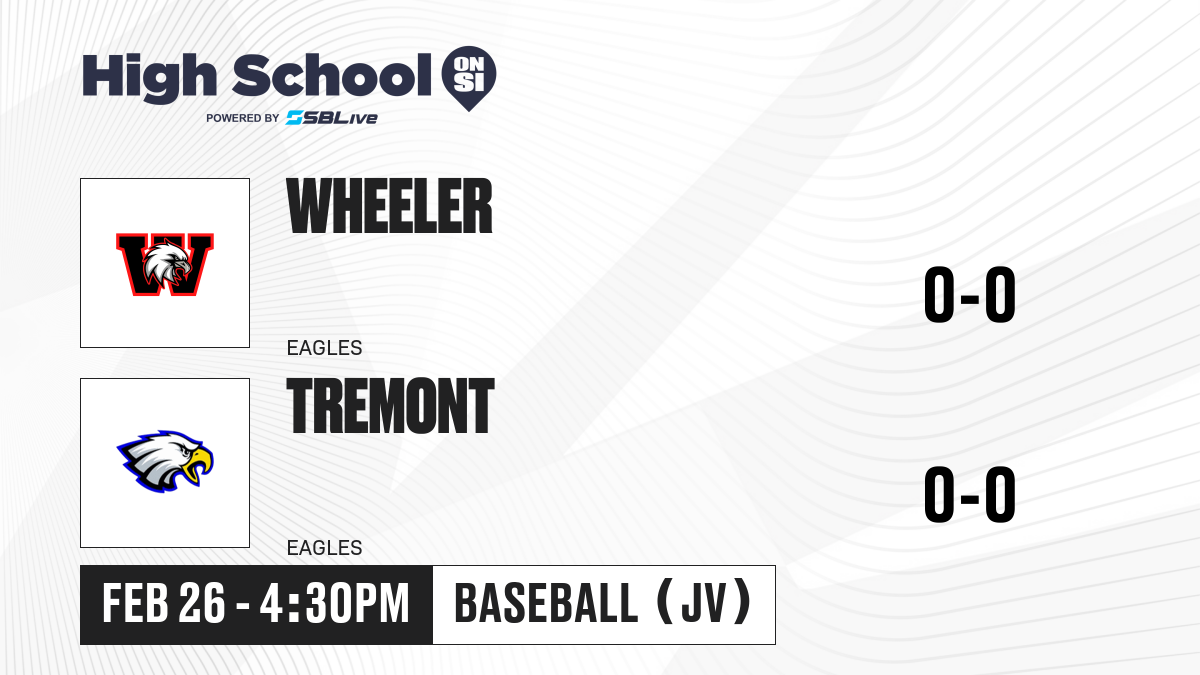 High School ON SI
POWERED BY SBLive

W

WHEELER

EAGLES

0-0

TREMONT

EAGLES

0-0

FEB 26 - 4:30PM

BASEBALL (JV)